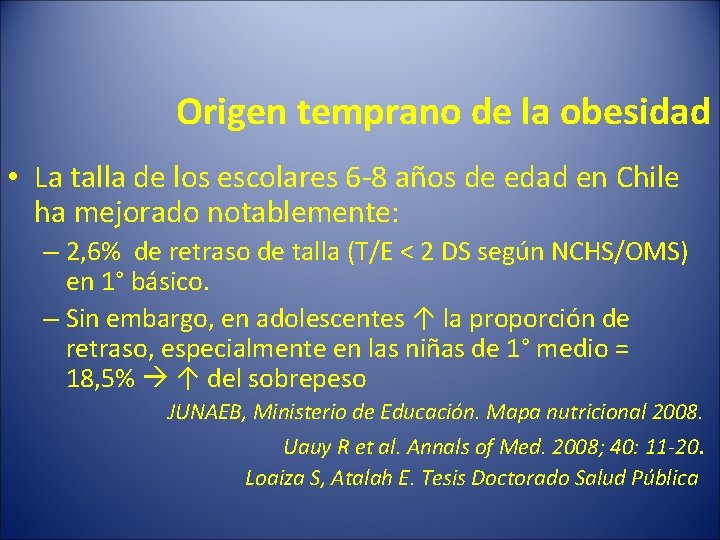 Origen temprano de la obesidad

• La talla de los escolares 6-8 años de edad en Chile ha mejorado notablemente:

– 2,6% de retraso de talla (T/E < 2 DS según NCHS/OMS) en 1° básico.

– Sin embargo, en adolescentes ↑ la proporción de retraso, especialmente en las niñas de 1° medio = 18,5% → ↑ del sobrepeso

JUNAEB, Ministerio de Educación. Mapa nutricional 2008.

Uauy R et al. Annals of Med. 2008; 40: 11-20.

Loaiza S, Atalah E. Tesis Doctorado Salud Pública